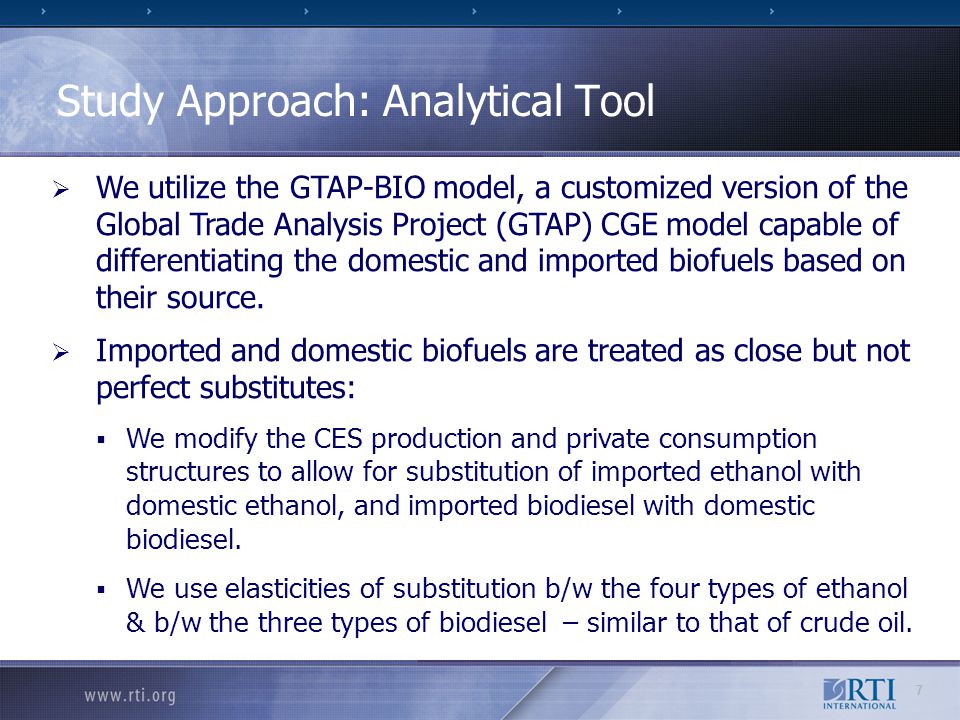 Study Approach: Analytical Tool

➢ We utilize the GTAP-BIO model, a customized version of the Global Trade Analysis Project (GTAP) CGE model capable of differentiating the domestic and imported biofuels based on their source.

➢ Imported and domestic biofuels are treated as close but not perfect substitutes:

▪ We modify the CES production and private consumption structures to allow for substitution of imported ethanol with domestic ethanol, and imported biodiesel with domestic biodiesel.

▪ We use elasticities of substitution b/w the four types of ethanol & b/w the three types of biodiesel – similar to that of crude oil.

www.rti.org

RTI INTERNATIONAL

7